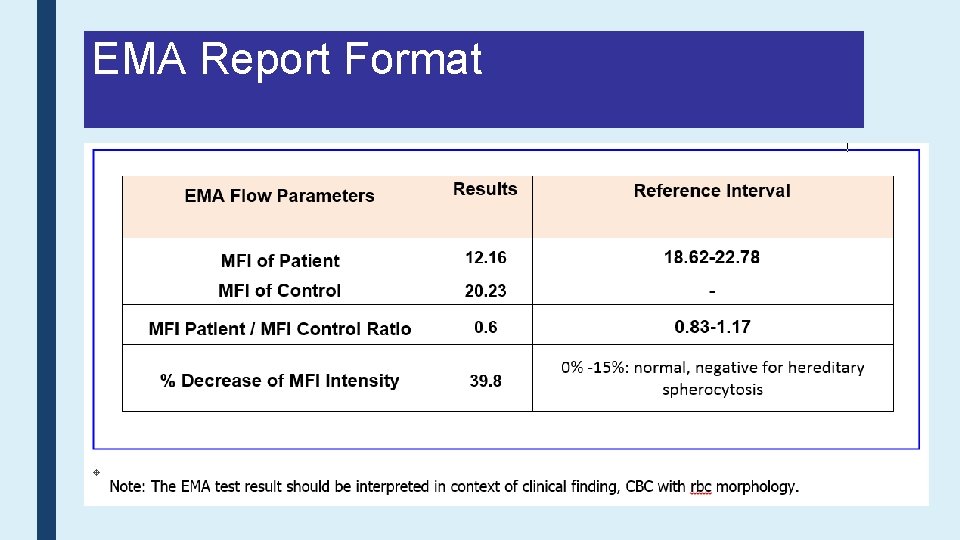 EMA Report Format

| EMA Flow Parameters | Results | Reference Interval |
|---|---|---|
| MFI of Patient | 12.16 | 18.62-22.78 |
| MFI of Control | 20.23 | - |
| MFI Patient / MFI Control Ratio | 0.6 | 0.83-1.17 |
| % Decrease of MFI Intensity | 39.8 | 0% -15%: normal, negative for hereditary spherocytosis |

Note: The EMA test result should be interpreted in context of clinical finding, CBC with rbc morphology.